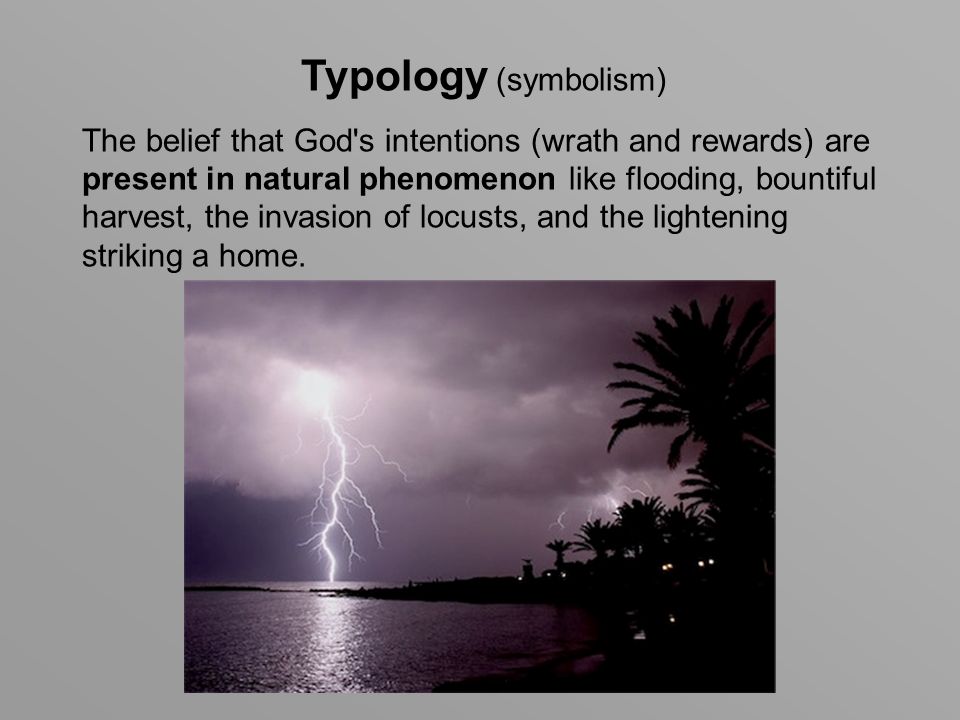 Typology (symbolism)

The belief that God's intentions (wrath and rewards) are present in natural phenomenon like flooding, bountiful harvest, the invasion of locusts, and the lightening striking a home.